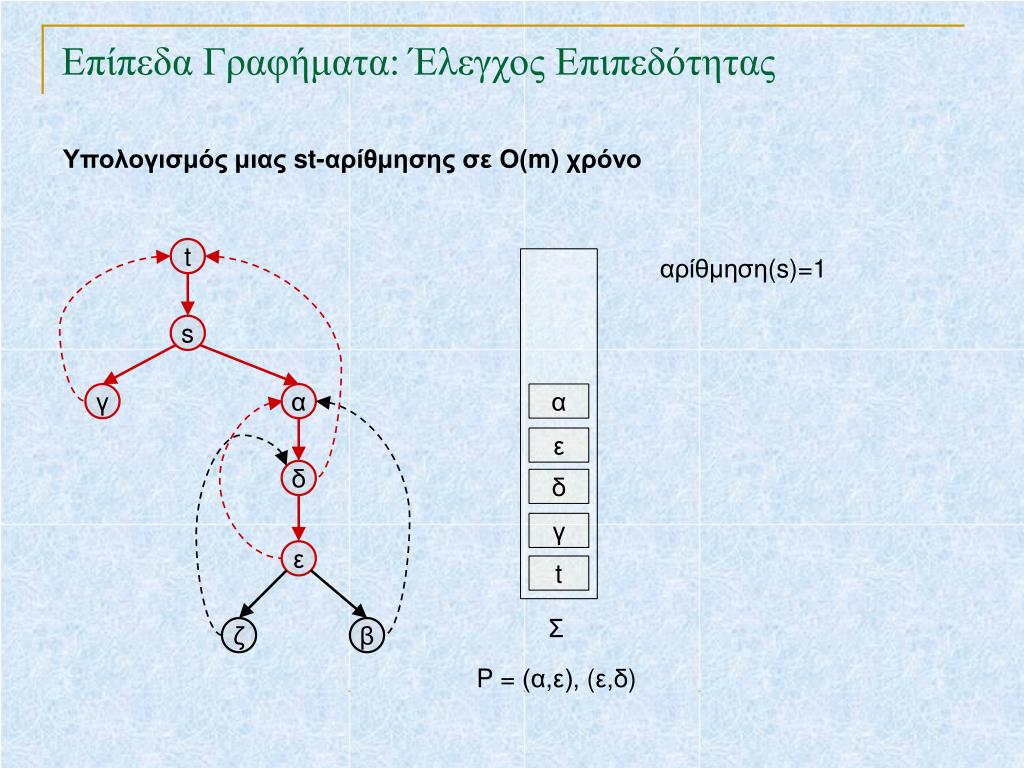 Επίπεδα Γραφήματα: Έλεγχος Επιπεδότητας

Υπολογισμός μιας st-αρίθμησης σε O(m) χρόνο

t
s
γ
α
δ
ε
ζ
β

α
ε
δ
γ
t
Σ

αρίθμηση(s)=1

P = (α,ε), (ε,δ)